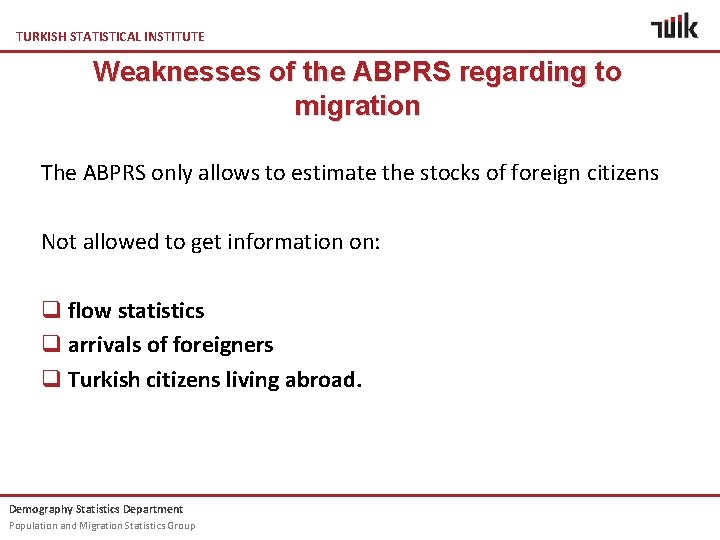 TURKISH STATISTICAL INSTITUTE

TÜİK

Weaknesses of the ABPRS regarding to migration

The ABPRS only allows to estimate the stocks of foreign citizens

Not allowed to get information on:

❑ flow statistics
❑ arrivals of foreigners
❑ Turkish citizens living abroad.

Demography Statistics Department
Population and Migration Statistics Group